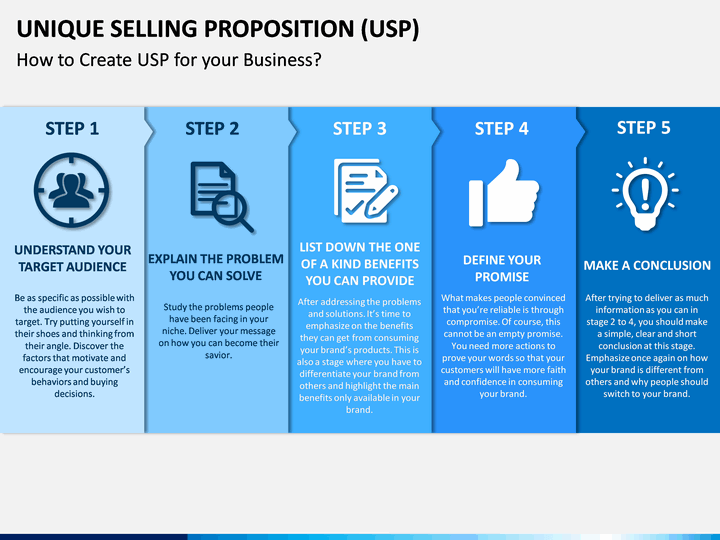 UNIQUE SELLING PROPOSITION (USP)

How to Create USP for your Business?

STEP 1

UNDERSTAND YOUR TARGET AUDIENCE

Be as specific as possible with the audience you wish to target. Try putting yourself in their shoes and thinking from their angle. Discover the factors that motivate and encourage your customer's behaviors and buying decisions.

STEP 2

EXPLAIN THE PROBLEM YOU CAN SOLVE

Study the problems people have been facing in your niche. Deliver your message on how you can become their savior.

STEP 3

LIST DOWN THE ONE OF A KIND BENEFITS YOU CAN PROVIDE

After addressing the problems and solutions. It's time to emphasize on the benefits they can get from consuming your brand's products. This is also a stage where you have to differentiate your brand from others and highlight the main benefits only available in your brand.

STEP 4

DEFINE YOUR PROMISE

What makes people convinced that you're reliable is through compromise. Of course, this cannot be an empty promise. You need more actions to prove your words so that your customers will have more faith and confidence in consuming your brand.

STEP 5

MAKE A CONCLUSION

After trying to deliver as much information as you can in stage 2 to 4, you should make a simple, clear and short conclusion at this stage. Emphasize once again on how your brand is different from others and why people should switch to your brand.